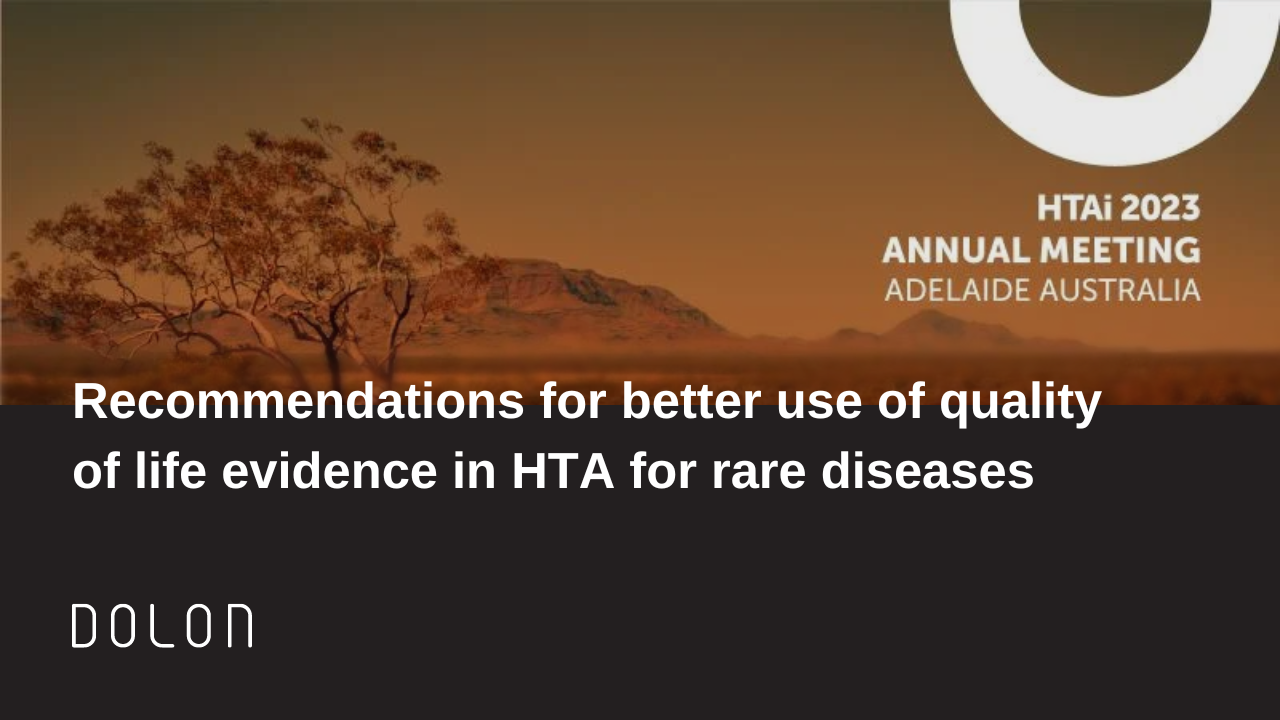 HTAi 2023
ANNUAL MEETING
ADELAIDE AUSTRALIA

Recommendations for better use of quality of life evidence in HTA for rare diseases

DOLON